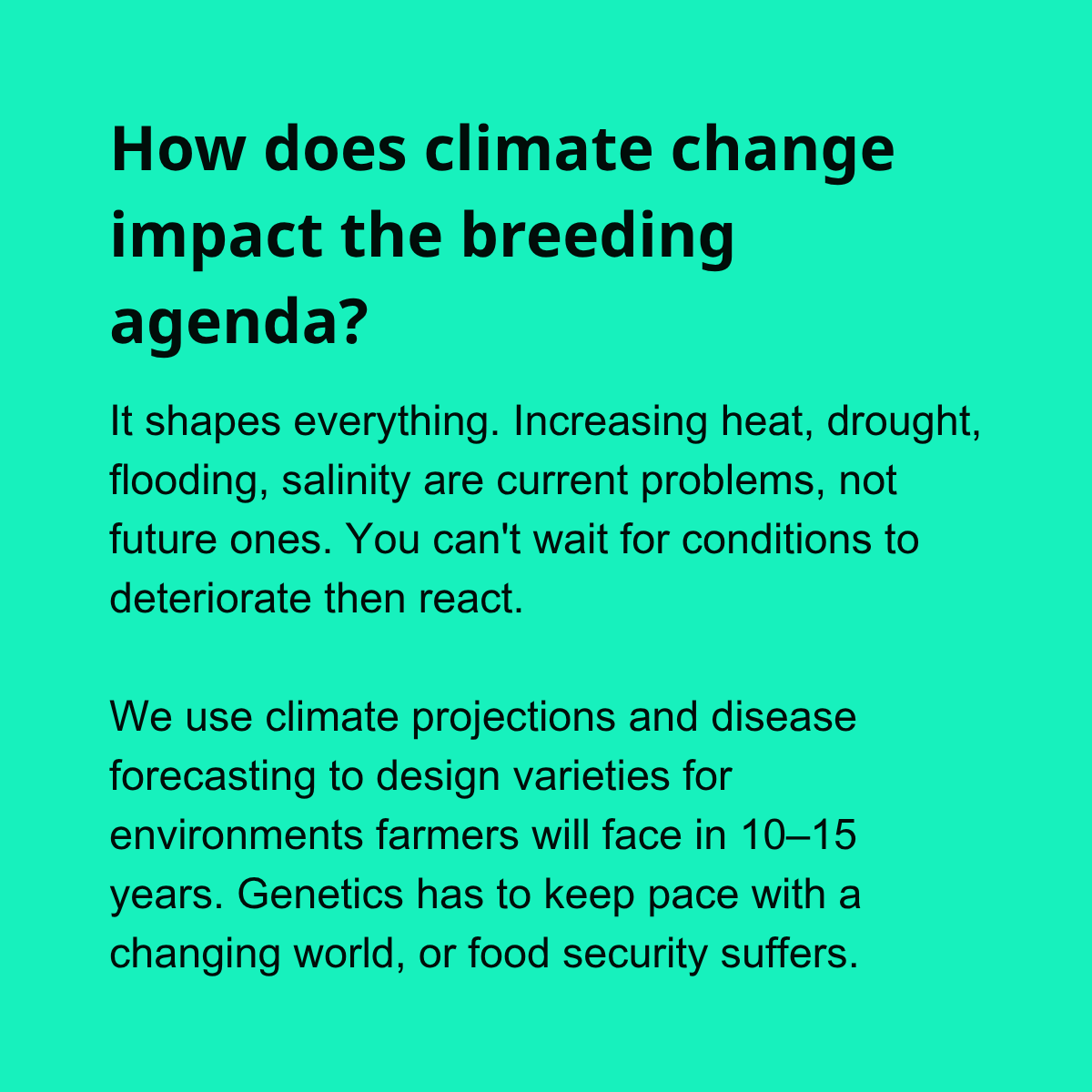 How does climate change impact the breeding agenda?

It shapes everything. Increasing heat, drought, flooding, salinity are current problems, not future ones. You can't wait for conditions to deteriorate then react.

We use climate projections and disease forecasting to design varieties for environments farmers will face in 10–15 years. Genetics has to keep pace with a changing world, or food security suffers.